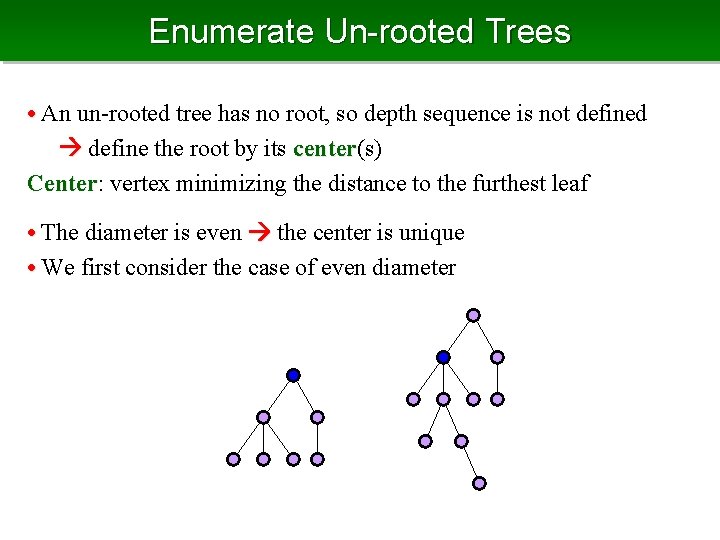 Enumerate Un-rooted Trees

• An un-rooted tree has no root, so depth sequence is not defined
→ define the root by its center(s)

Center: vertex minimizing the distance to the furthest leaf

• The diameter is even → the center is unique
• We first consider the case of even diameter